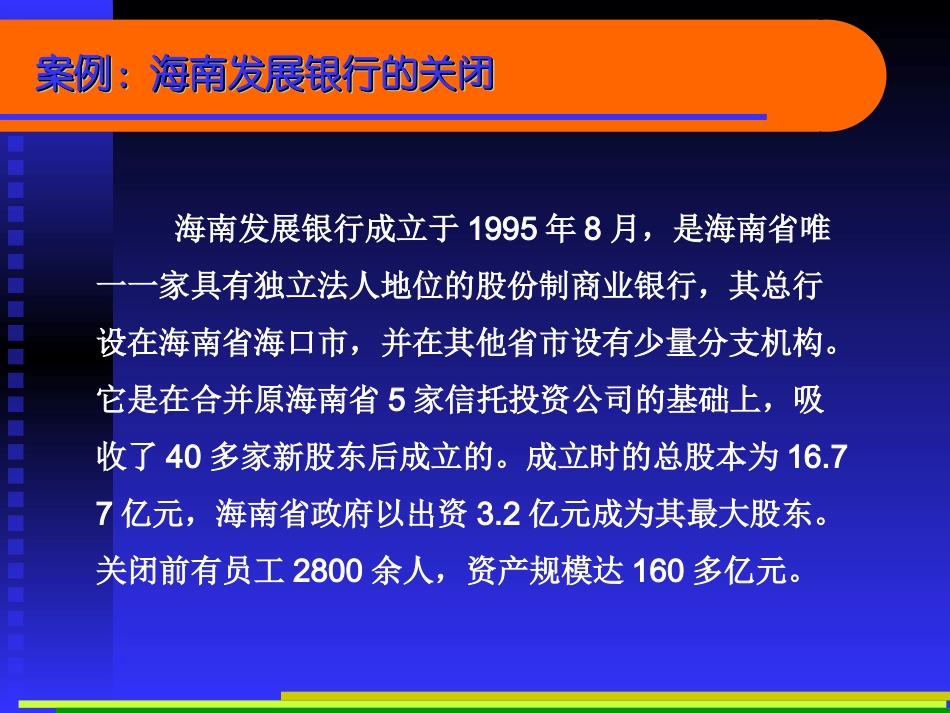 案例：海南发展银行的关闭

海南发展银行成立于 1995 年 8 月，是海南省唯一一家具有独立法人地位的股份制商业银行，其总行设在海南省海口市，并在其他省市设有少量分支机构。它是在合并原海南省 5 家信托投资公司的基础上，吸收了 40 多家新股东后成立的。成立时的总股本为 16.77 亿元，海南省政府以出资 3.2 亿元成为其最大股东。关闭前有员工 2800 余人，资产规模达 160 多亿元。